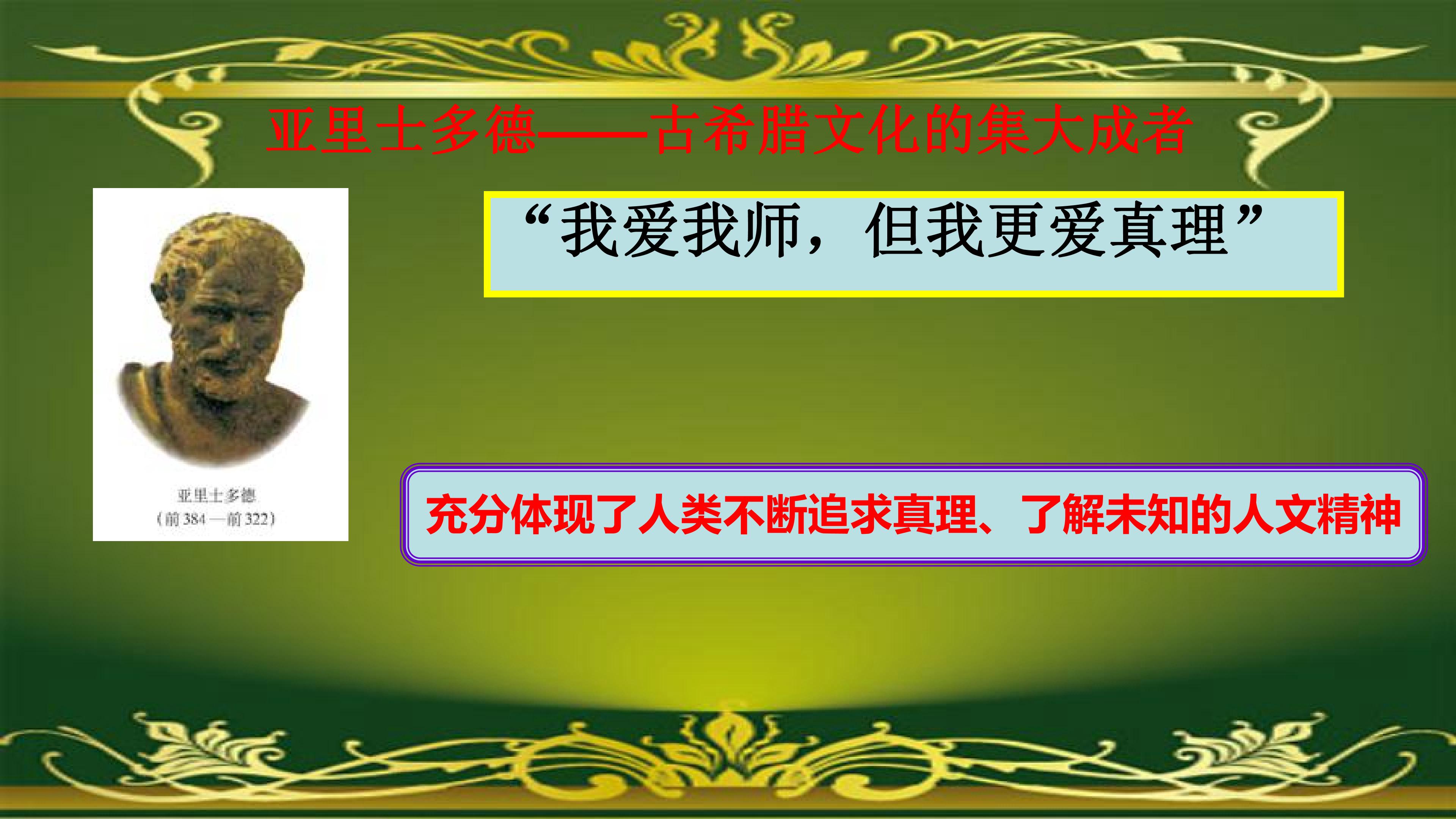 亚里士多德——古希腊文化的集大成者

亚里士多德
（前384—前322）

“我爱我师，但我更爱真理”

充分体现了人类不断追求真理、了解未知的人文精神